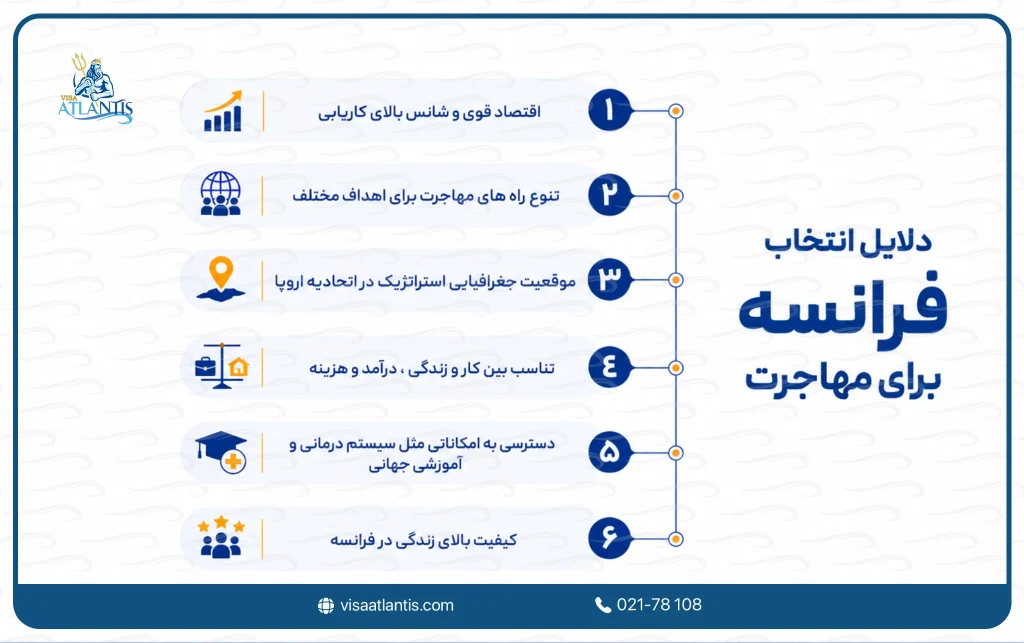 VISA ATLANTIS

دلایل انتخاب
فرانسه
برای مهاجرت

۱ اقتصاد قوی و شانس بالای کاریابی

۲ تنوع راه های مهاجرت برای اهداف مختلف

۳ موقعیت جغرافیایی استراتژیک در اتحادیه اروپا

۴ تناسب بین کار و زندگی ، درآمد و هزینه

۵ دسترسی به امکاناتی مثل سیستم درمانی و آموزشی جهانی

۶ کیفیت بالای زندگی در فرانسه

visaatlantis.com
021-78 108